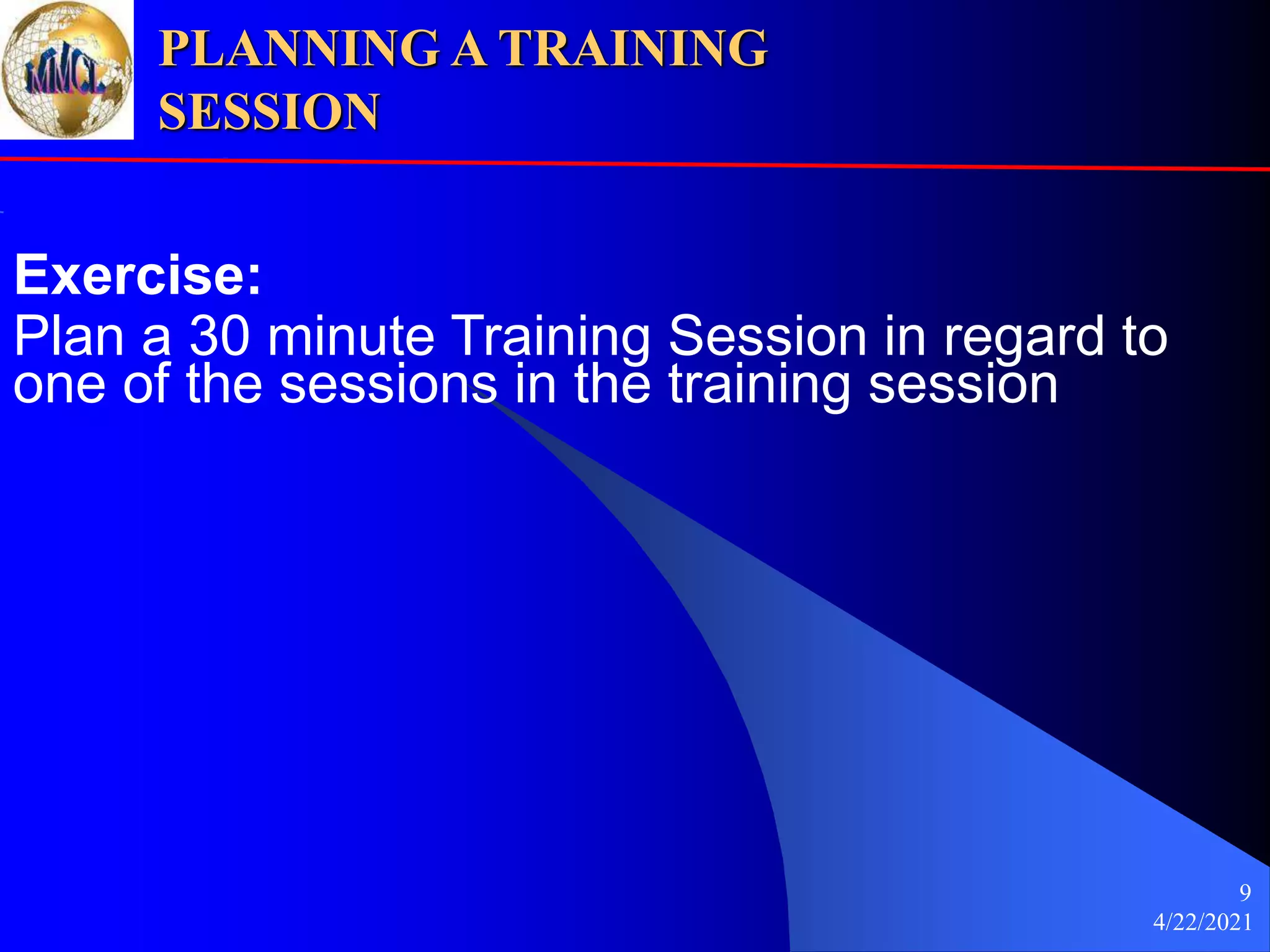 MMCL

PLANNING A TRAINING SESSION

Exercise:
Plan a 30 minute Training Session in regard to one of the sessions in the training session

9
4/22/2021